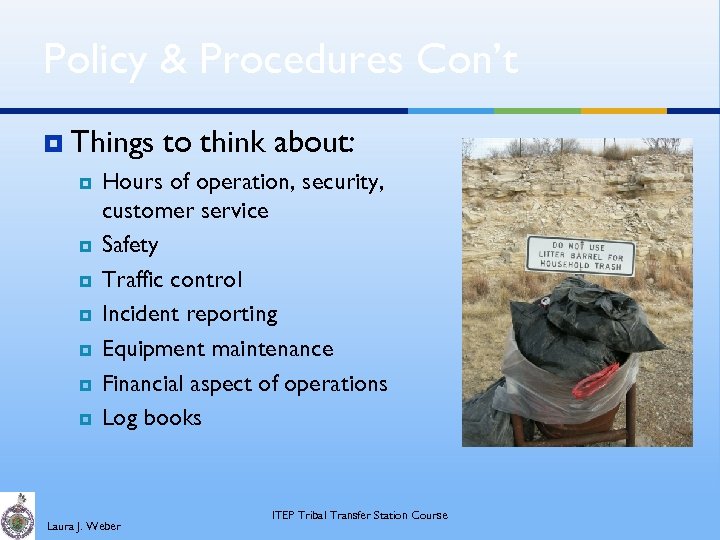 Policy & Procedures Con't

Things to think about:

Hours of operation, security, customer service

Safety

Traffic control

Incident reporting

Equipment maintenance

Financial aspect of operations

Log books

DO NOT USE LITTER BARREL FOR HOUSEHOLD TRASH

Laura J. Weber

ITEP Tribal Transfer Station Course